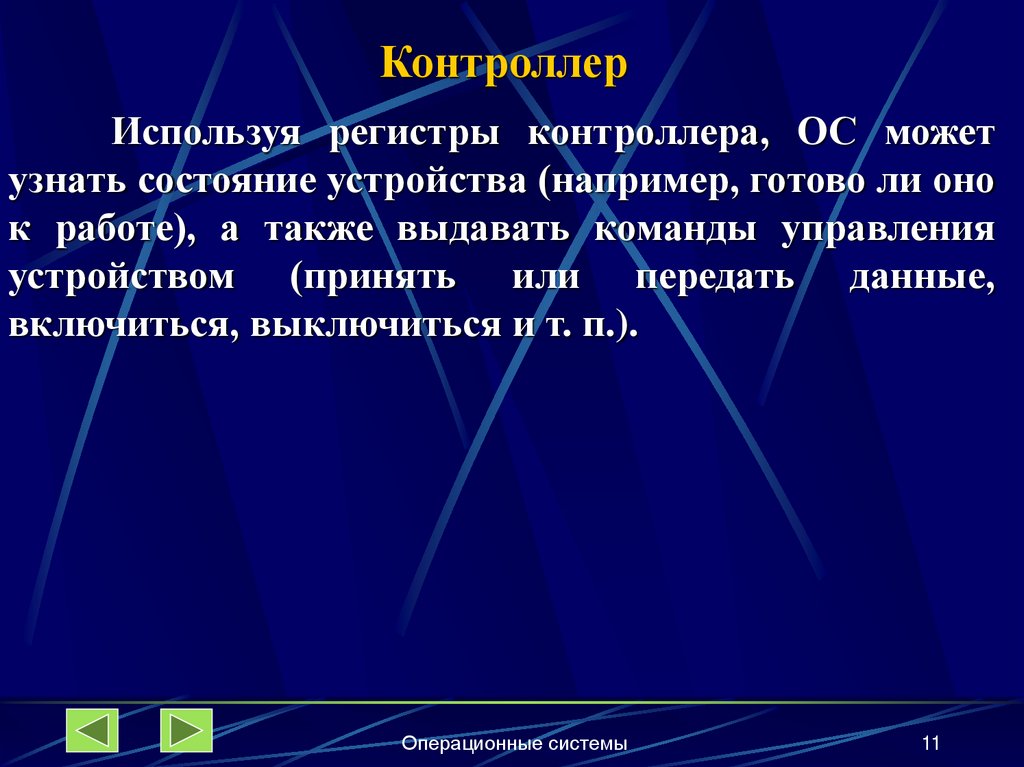 Контроллер

Используя регистры контроллера, ОС может узнать состояние устройства (например, готово ли оно к работе), а также выдавать команды управления устройством (принять или передать данные, включиться, выключиться и т. п.).

Операционные системы

11